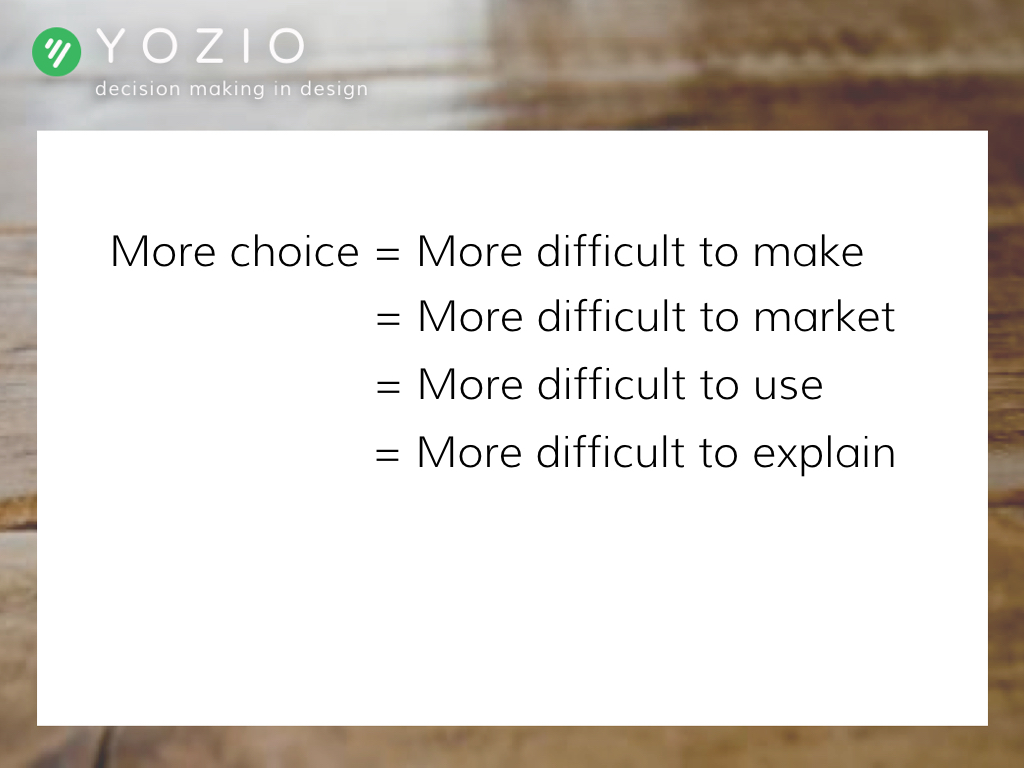 YOZIO
decision making in design

More choice = More difficult to make
= More difficult to market
= More difficult to use
= More difficult to explain